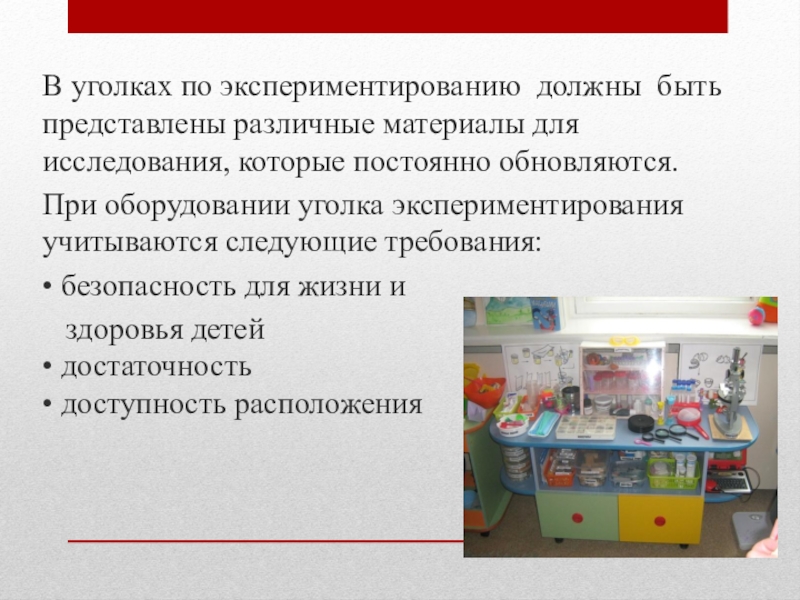 В уголках по экспериментированию должны быть представлены различные материалы для исследования, которые постоянно обновляются.

При оборудовании уголка экспериментирования учитываются следующие требования:

• безопасность для жизни и здоровья детей
• достаточность
• доступность расположения